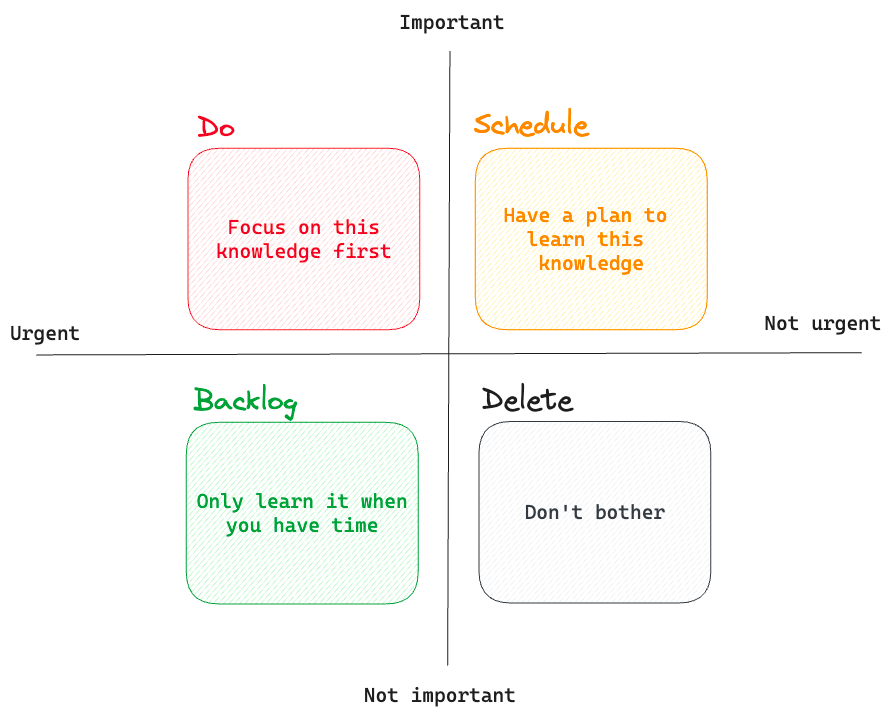 Important

Do

Focus on this knowledge first

Schedule

Have a plan to learn this knowledge

Urgent

Not urgent

Backlog

Only learn it when you have time

Delete

Don't bother

Not important